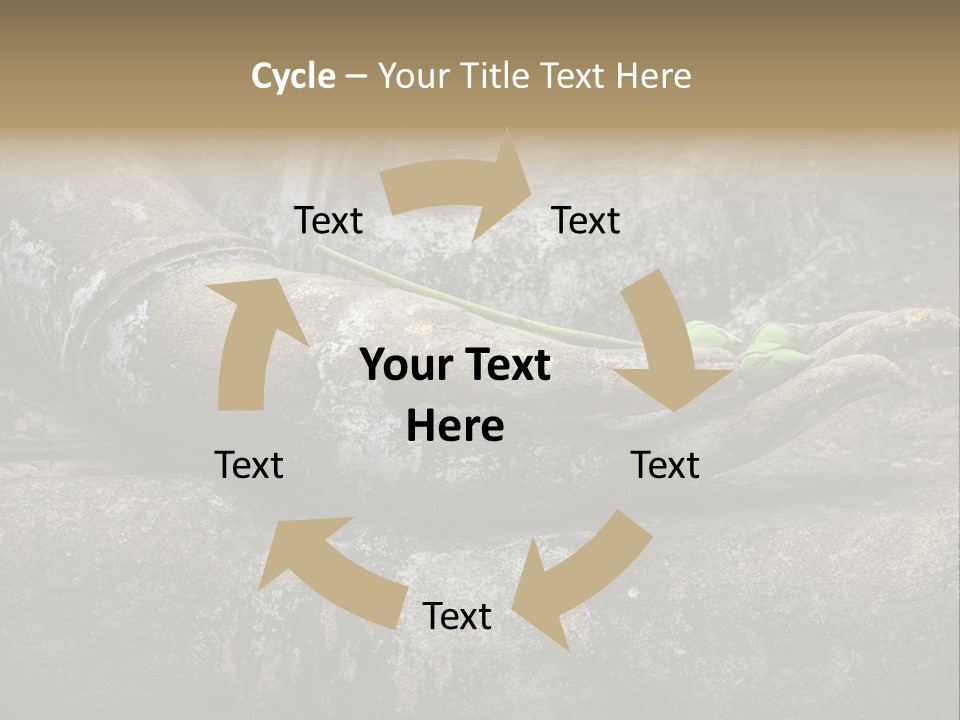 Cycle – Your Title Text Here

Text

Text

Your Text Here

Text

Text

Text